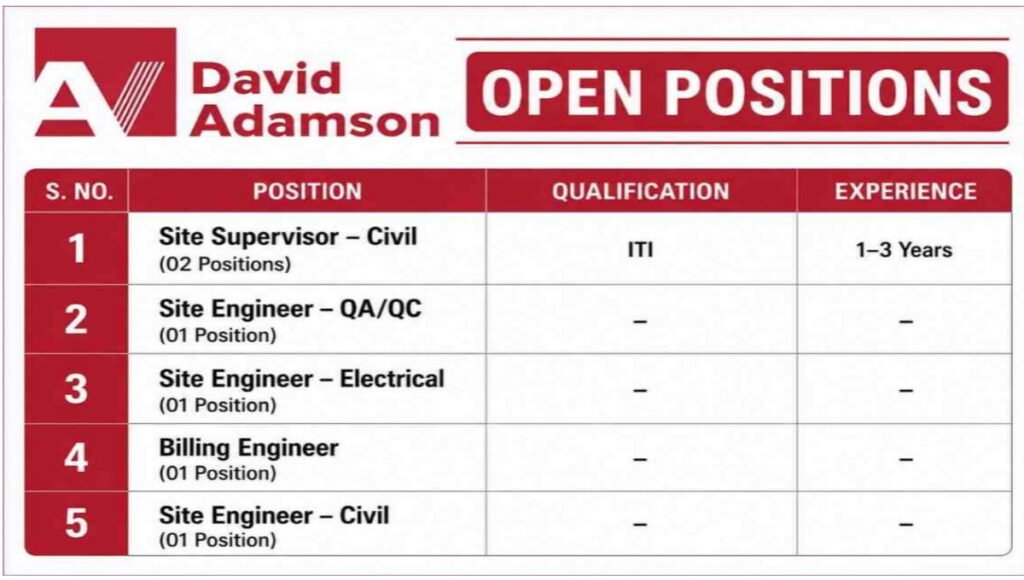 David Adamson

OPEN POSITIONS

| S. NO. | POSITION | QUALIFICATION | EXPERIENCE |
|---|---|---|---|
| 1 | Site Supervisor – Civil (02 Positions) | ITI | 1–3 Years |
| 2 | Site Engineer – QA/QC (01 Position) | – | – |
| 3 | Site Engineer – Electrical (01 Position) | – | – |
| 4 | Billing Engineer (01 Position) | – | – |
| 5 | Site Engineer – Civil (01 Position) | – | – |